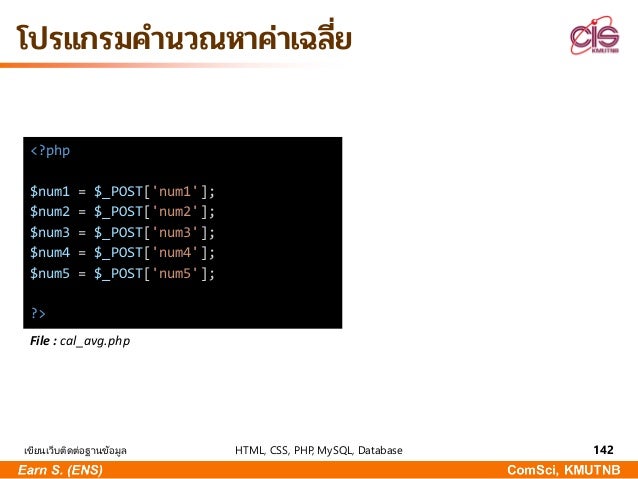 โปรแกรมคำนวณหาค่าเฉลี่ย

CIS KMUTNB

<?php

$num1 = $_POST['num1'];
$num2 = $_POST['num2'];
$num3 = $_POST['num3'];
$num4 = $_POST['num4'];
$num5 = $_POST['num5'];

?>

File : cal_avg.php

เขียนเว็บติดต่อฐานข้อมูล HTML, CSS, PHP, MySQL, Database 142

Earn S. (ENS) ComSci, KMUTNB